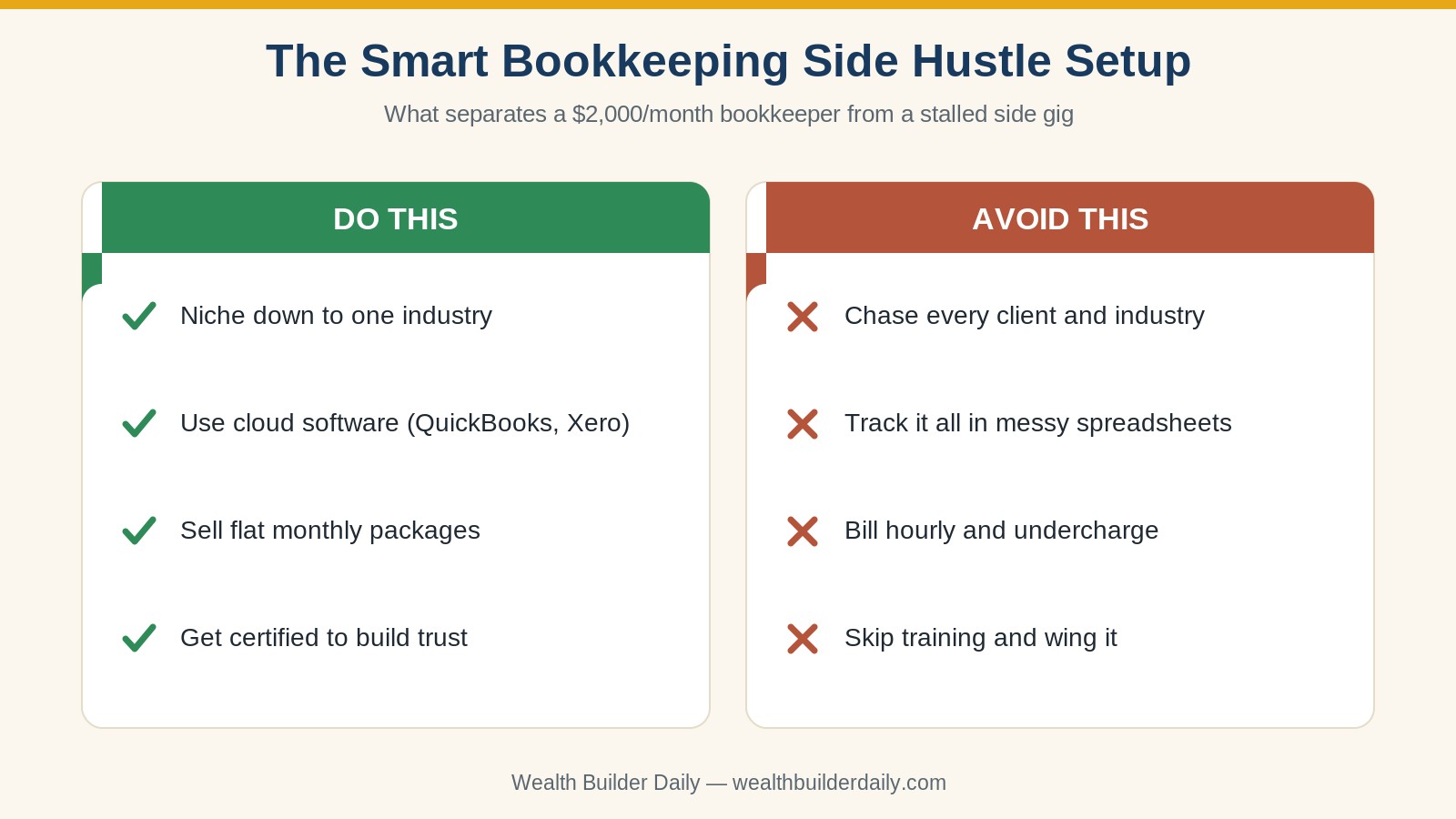 The Smart Bookkeeping Side Hustle Setup

What separates a \$2,000/month bookkeeper from a stalled side gig

DO THIS

Niche down to one industry

Use cloud software (QuickBooks, Xero)

Sell flat monthly packages

Get certified to build trust

AVOID THIS

Chase every client and industry

Track it all in messy spreadsheets

Bill hourly and undercharge

Skip training and wing it

Wealth Builder Daily — wealthbuilderdaily.com